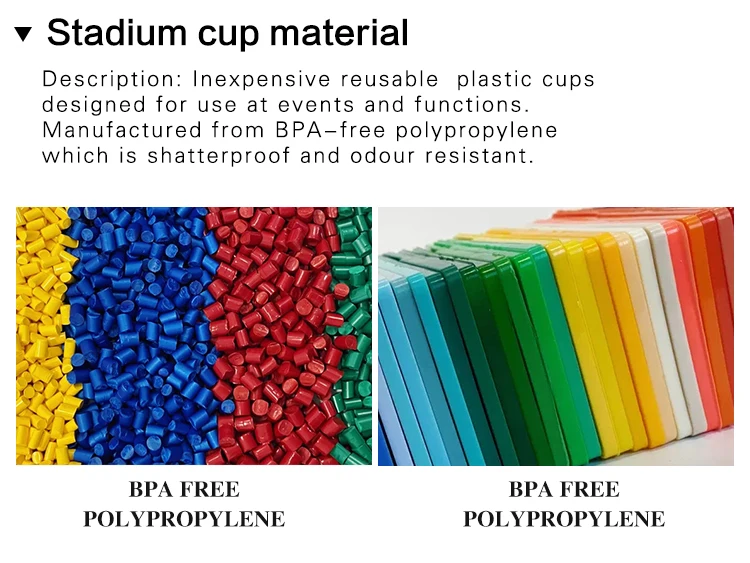 ▼ Stadium cup material

Description: Inexpensive reusable plastic cups designed for use at events and functions. Manufactured from BPA–free polypropylene which is shatterproof and odour resistant.

BPA FREE
POLYPROPYLENE

BPA FREE
POLYPROPYLENE